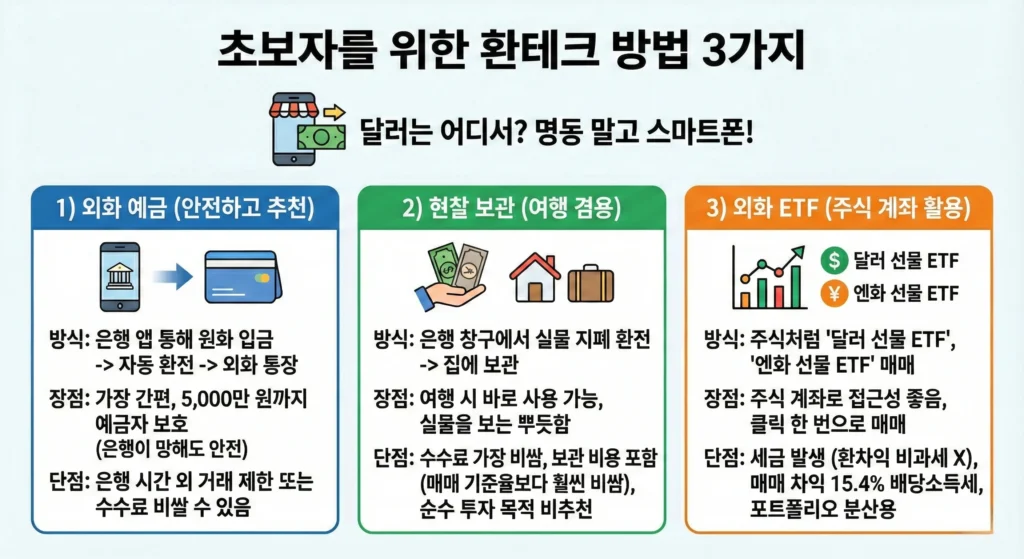 초보자를 위한 환테크 방법 3가지

달러는 어디서? 명동 말고 스마트폰!

1) 외화 예금 (안전하고 추천)

방식: 은행 앱 통해 원화 입금 -> 자동 환전 -> 외화 통장

장점: 가장 간편, 5,000만 원까지 예금자 보호 (은행이 망해도 안전)

단점: 은행 시간 외 거래 제한 또는 수수료 비쌀 수 있음

2) 현찰 보관 (여행 겸용)

방식: 은행 창구에서 실물 지폐 환전 -> 집에 보관

장점: 여행 시 바로 사용 가능, 실물을 보는 뿌듯함

단점: 수수료 가장 비쌈, 보관 비용 포함 (매매 기준율보다 훨씬 비쌈), 순수 투자 목적 비추천

3) 외화 ETF (주식 계좌 활용)

$ 달러 선물 ETF

¥ 엔화 선물 ETF

방식: 주식처럼 '달러 선물 ETF', '엔화 선물 ETF' 매매

장점: 주식 계좌로 접근성 좋음, 클릭 한 번으로 매매

단점: 세금 발생 (환차익 비과세 X), 매매 차익 15.4% 배당소득세, 포트폴리오 분산용